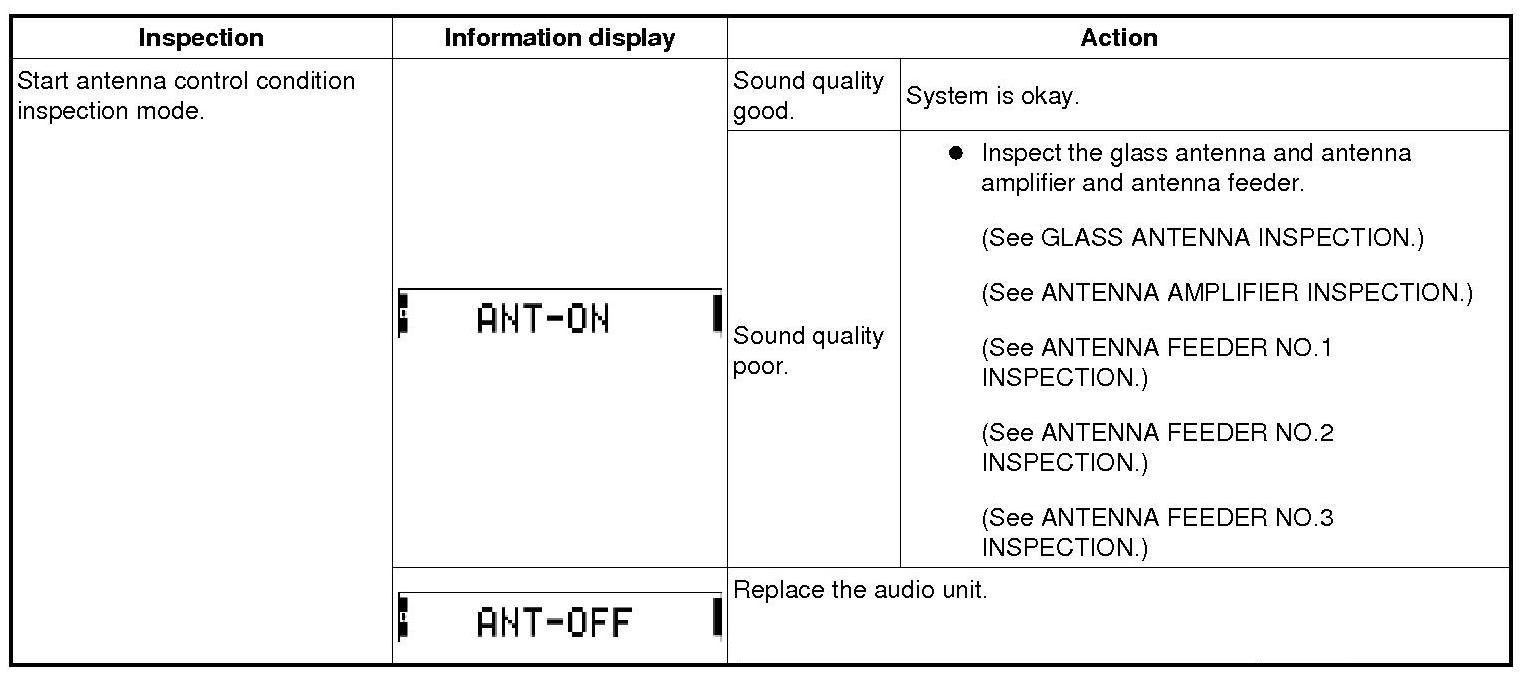 | Inspection | Information display | Action | |
|---|---|---|---|
| Start antenna control condition inspection mode. | ANT-ON | Sound quality good. | System is okay. |
| | | Sound quality poor. | ● Inspect the glass antenna and antenna amplifier and antenna feeder. (See GLASS ANTENNA INSPECTION.) (See ANTENNA AMPLIFIER INSPECTION.) (See ANTENNA FEEDER NO.1 INSPECTION.) (See ANTENNA FEEDER NO.2 INSPECTION.) (See ANTENNA FEEDER NO.3 INSPECTION.) |
| | ANT-OFF | Replace the audio unit. | |